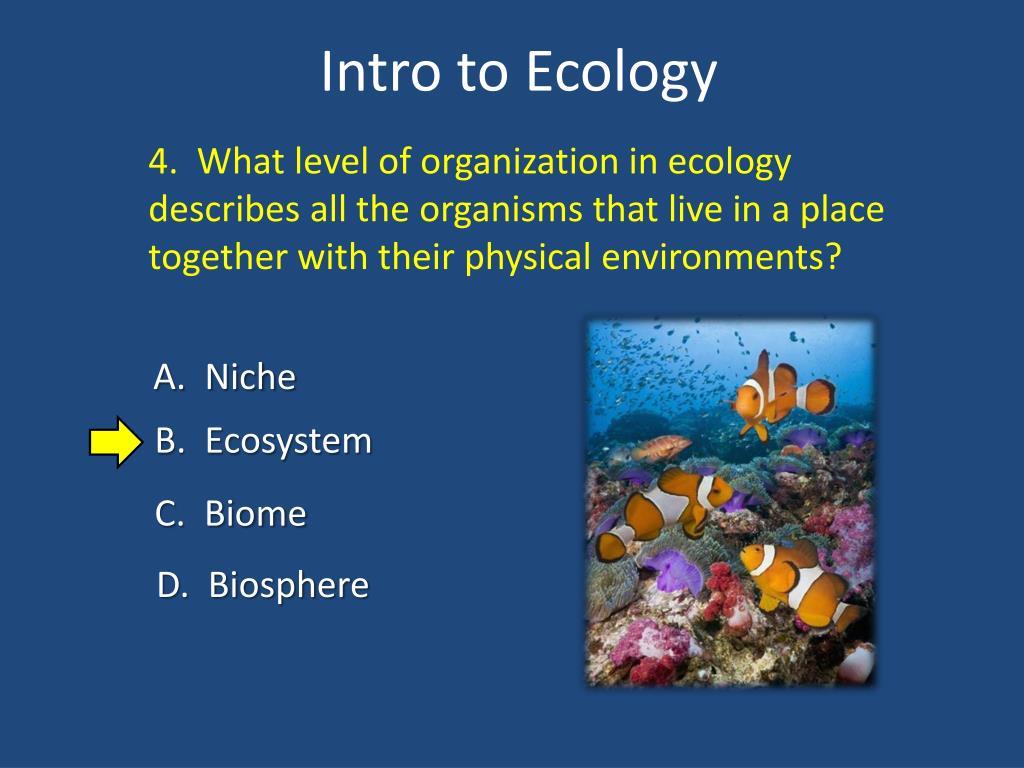 Intro to Ecology

4. What level of organization in ecology describes all the organisms that live in a place together with their physical environments?

A. Niche

B. Ecosystem

C. Biome

D. Biosphere